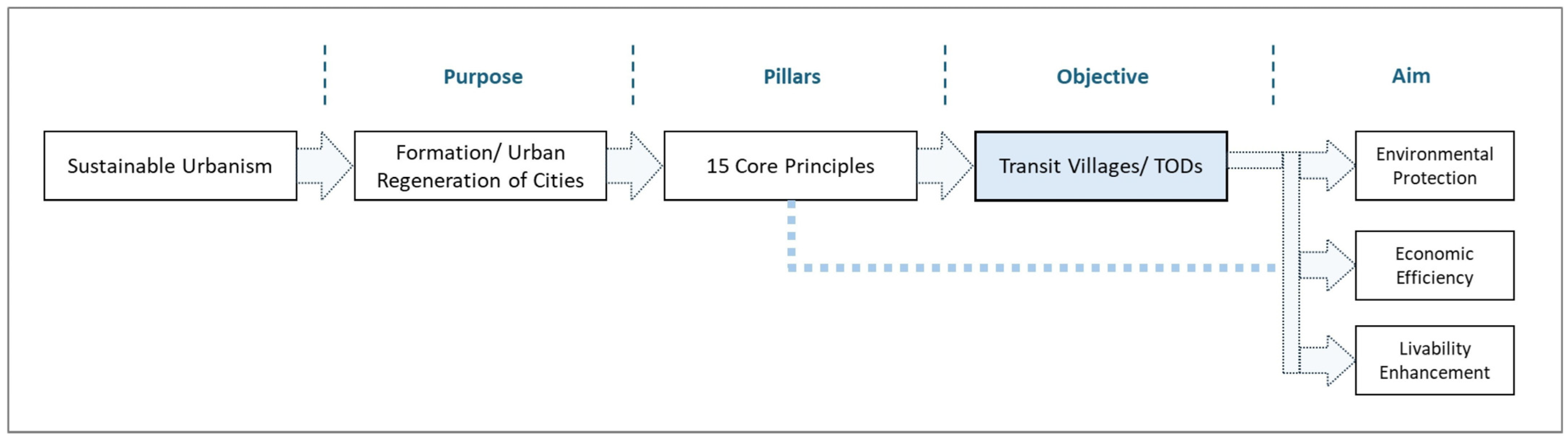 Purpose

Pillars

Objective

Aim

Sustainable Urbanism

Formation/ Urban Regeneration of Cities

15 Core Principles

Transit Villages/ TODs

Environmental Protection

Economic Efficiency

Livability Enhancement